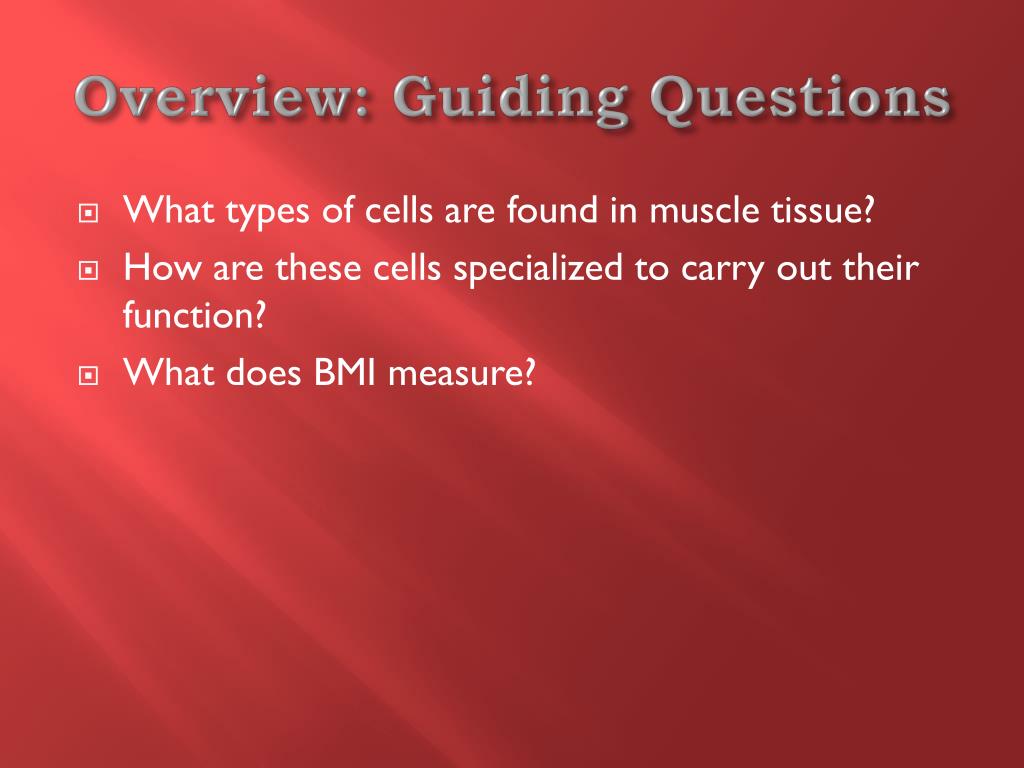 Overview: Guiding Questions

What types of cells are found in muscle tissue?

How are these cells specialized to carry out their function?

What does BMI measure?